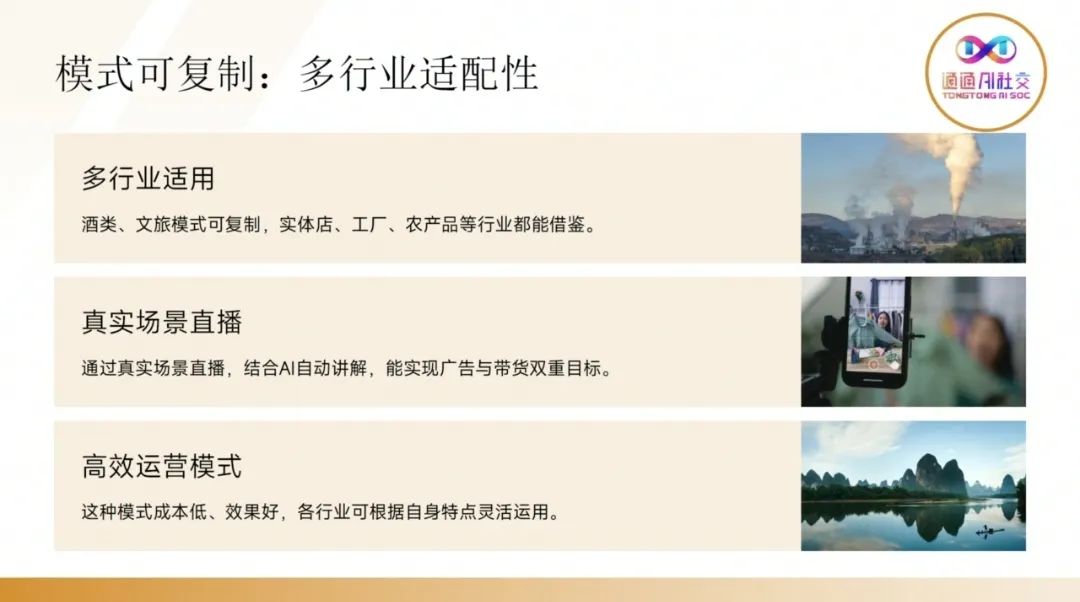 模式可复制：多行业适配性

通通AI社交
TONGTONG AI SOC

多行业适用

酒类、文旅模式可复制，实体店、工厂、农产品等行业都能借鉴。

真实场景直播

通过真实场景直播，结合AI自动讲解，能实现广告与带货双重目标。

高效运营模式

这种模式成本低、效果好，各行业可根据自身特点灵活运用。